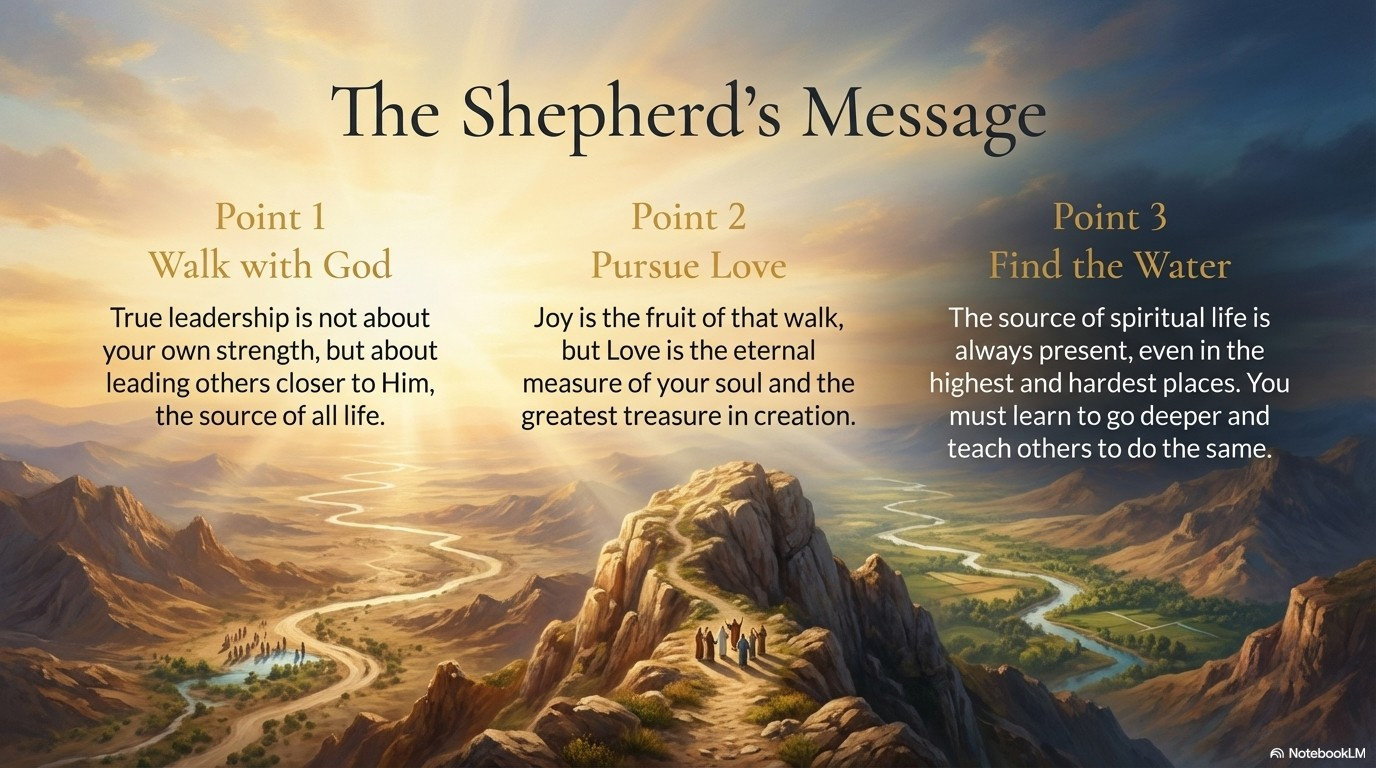 The Shepherd's Message

Point 1
Walk with God

True leadership is not about your own strength, but about leading others closer to Him, the source of all life.

Point 2
Pursue Love

Joy is the fruit of that walk, but Love is the eternal measure of your soul and the greatest treasure in creation.

Point 3
Find the Water

The source of spiritual life is always present, even in the highest and hardest places. You must learn to go deeper and teach others to do the same.

NotebookLM